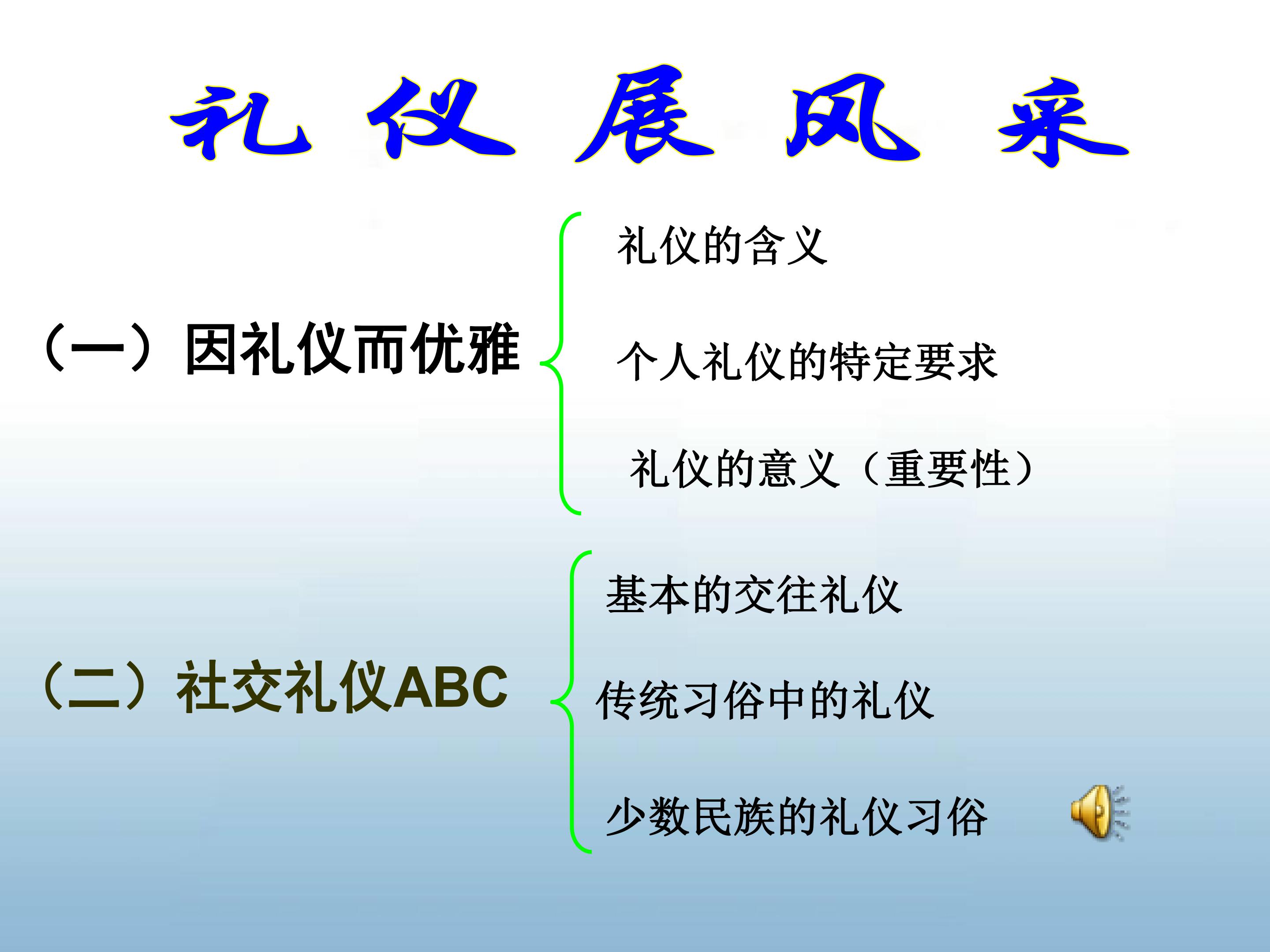 礼 仪 展 风 采

（一）因礼仪而优雅

礼仪的含义

个人礼仪的特定要求

礼仪的意义（重要性）

（二）社交礼仪ABC

基本的交往礼仪

传统习俗中的礼仪

少数民族的礼仪习俗